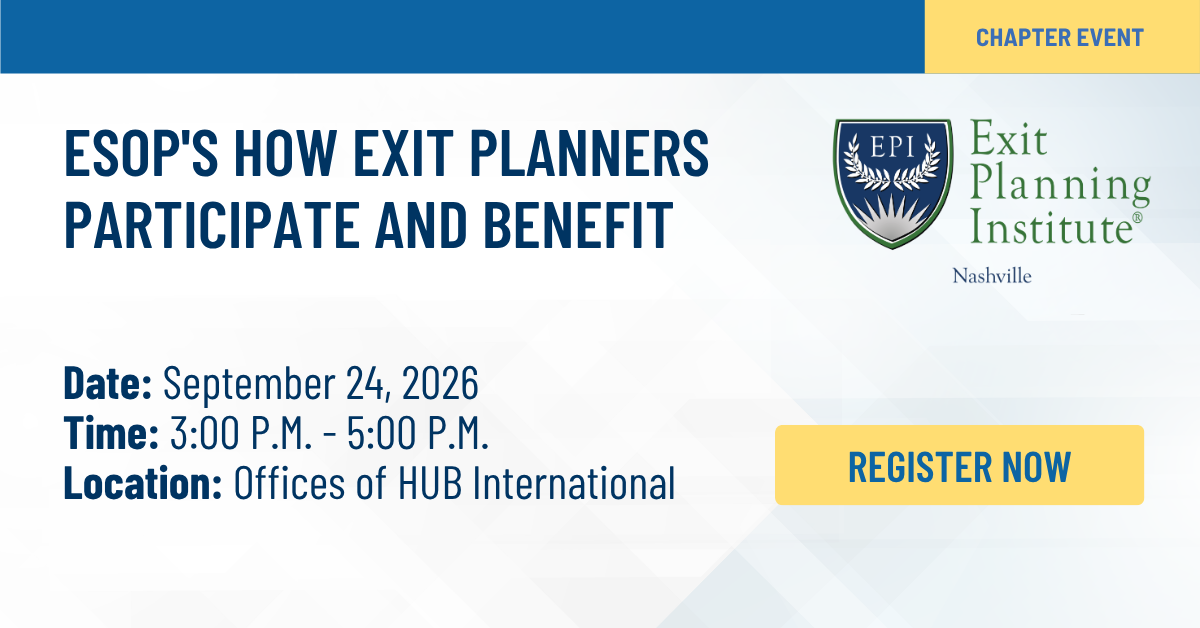 CHAPTER EVENT

ESOP'S HOW EXIT PLANNERS PARTICIPATE AND BENEFIT

EPI

Exit Planning Institute®

Nashville

Date: September 24, 2026
Time: 3:00 P.M. - 5:00 P.M.
Location: Offices of HUB International

REGISTER NOW